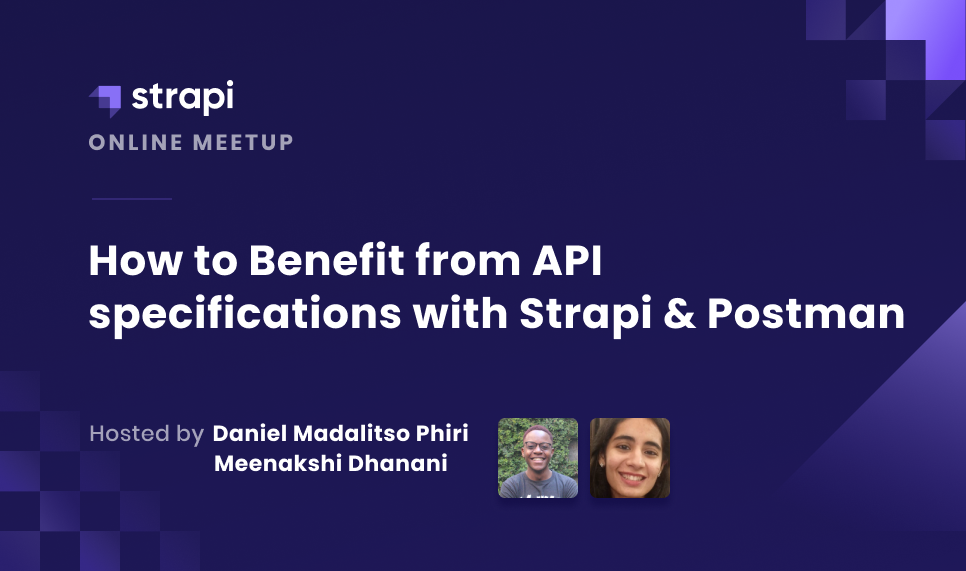 strapi

ONLINE MEETUP

How to Benefit from API specifications with Strapi & Postman

Hosted by Daniel Madalitso Phiri
Meenakshi Dhanani